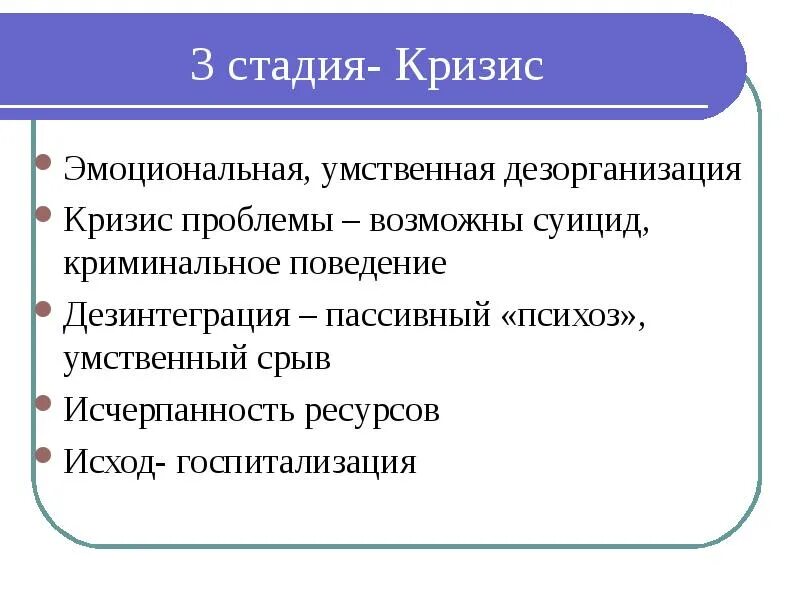 3 стадия- Кризис

Эмоциональная, умственная дезорганизация

Кризис проблемы – возможны суицид, криминальное поведение

Дезинтеграция – пассивный «психоз», умственный срыв

Исчерпанность ресурсов

Исход- госпитализация